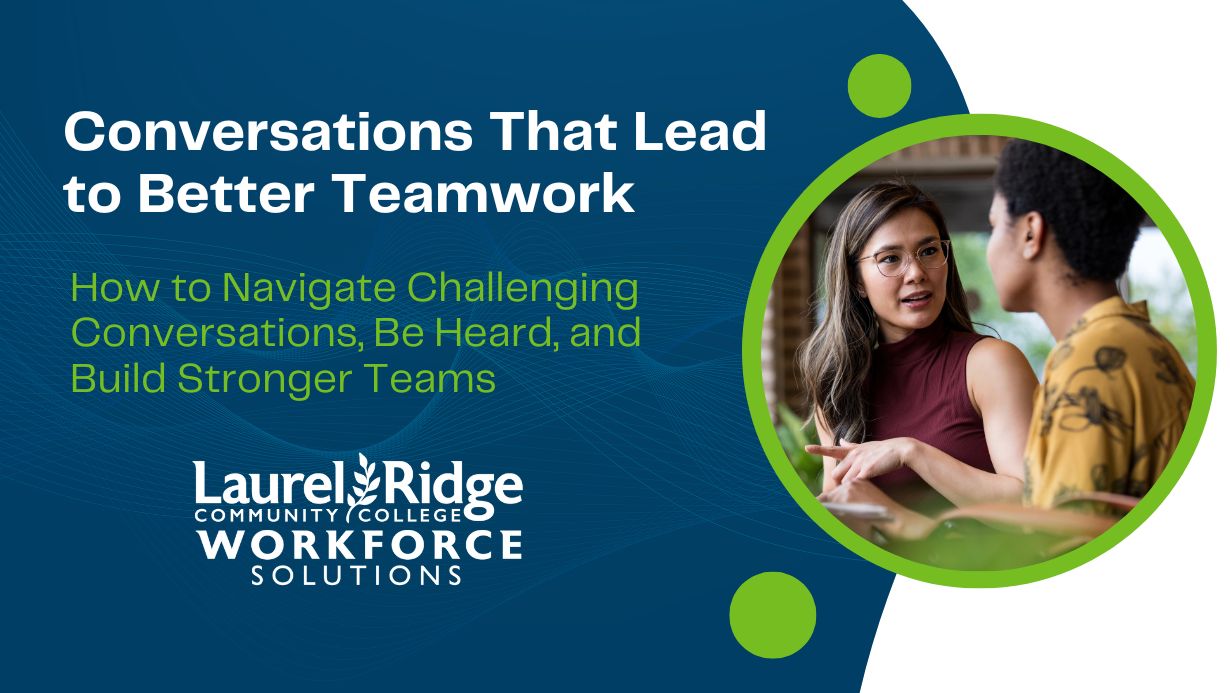 Conversations That Lead to Better Teamwork

How to Navigate Challenging Conversations, Be Heard, and Build Stronger Teams

Laurel Ridge
COMMUNITY COLLEGE
WORKFORCE
SOLUTIONS